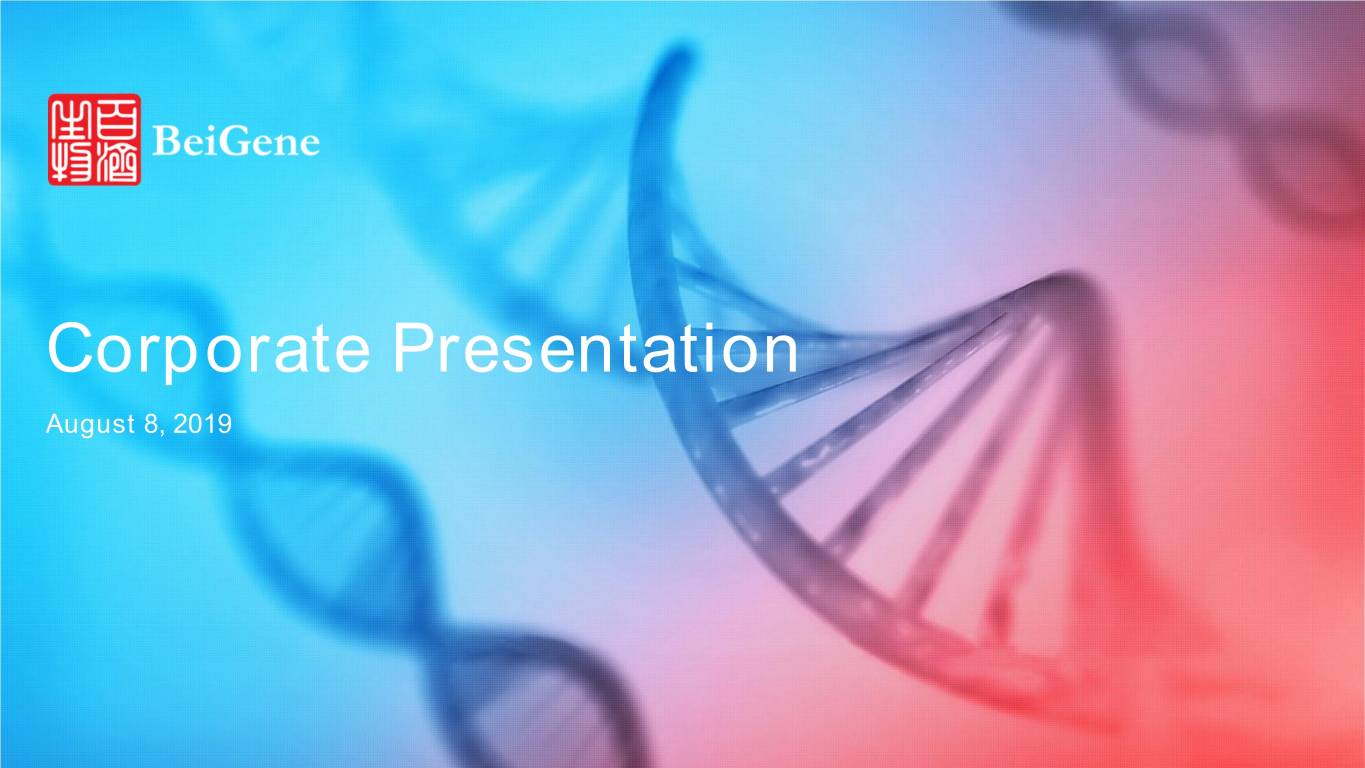 百济神州 BeiGene

Corporate Presentation

August 8, 2019